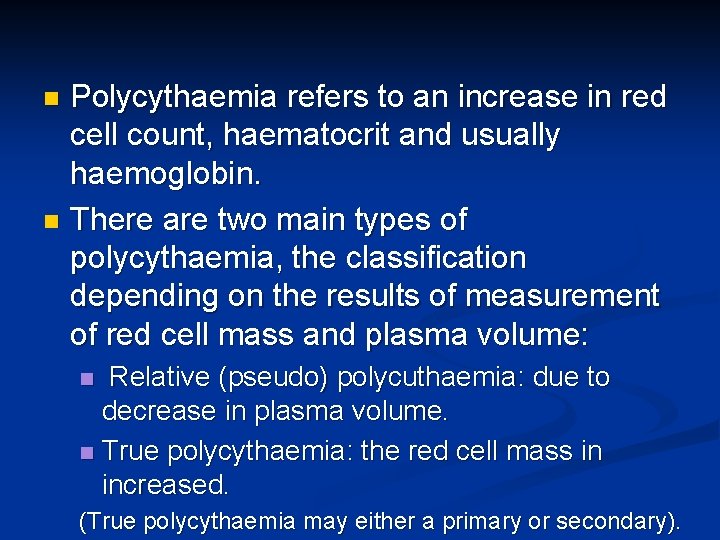 Polycythaemia refers to an increase in red cell count, haematocrit and usually haemoglobin.

There are two main types of polycythaemia, the classification depending on the results of measurement of red cell mass and plasma volume:

Relative (pseudo) polycuthaemia: due to decrease in plasma volume.

True polycythaemia: the red cell mass in increased.

(True polycythaemia may either a primary or secondary).